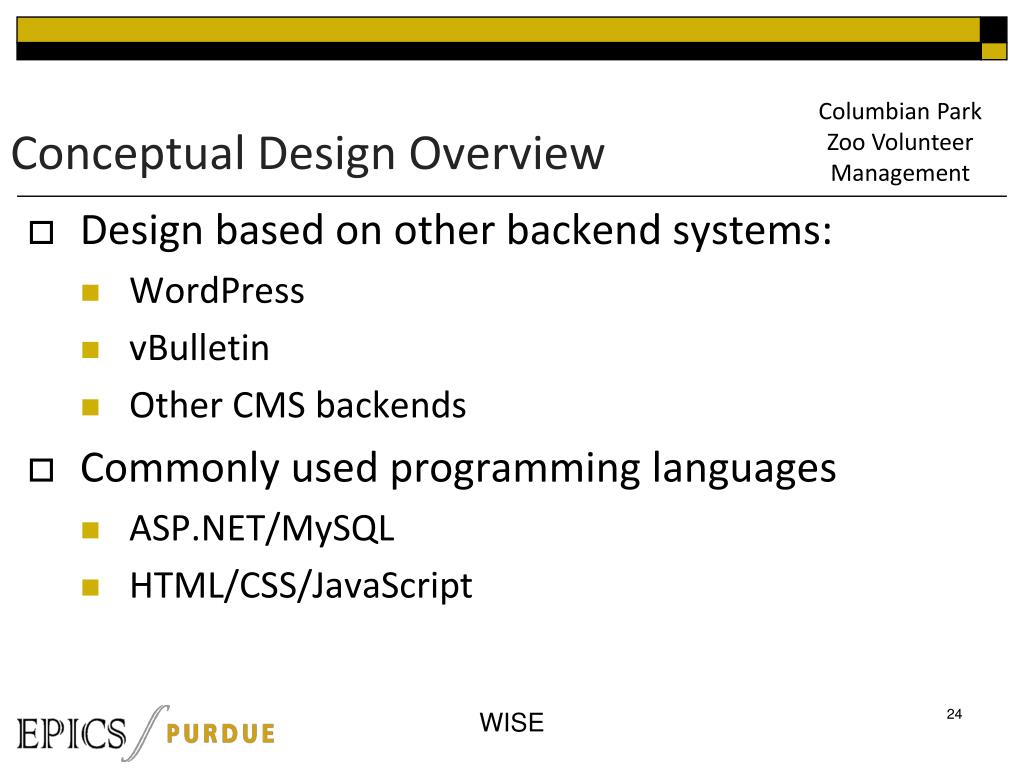 Conceptual Design Overview

Columbian Park Zoo Volunteer Management

Design based on other backend systems:
WordPress
vBulletin
Other CMS backends

Commonly used programming languages
ASP.NET/MySQL
HTML/CSS/JavaScript

EPICS PURDUE

WISE

24